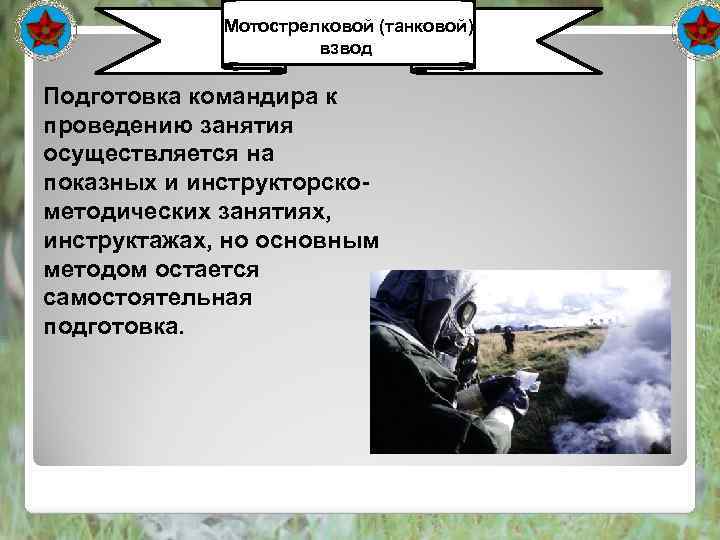 Мотострелковой (танковой) взвод

Подготовка командира к проведению занятия осуществляется на показных и инструкторско-методических занятиях, инструктажах, но основным методом остается самостоятельная подготовка.